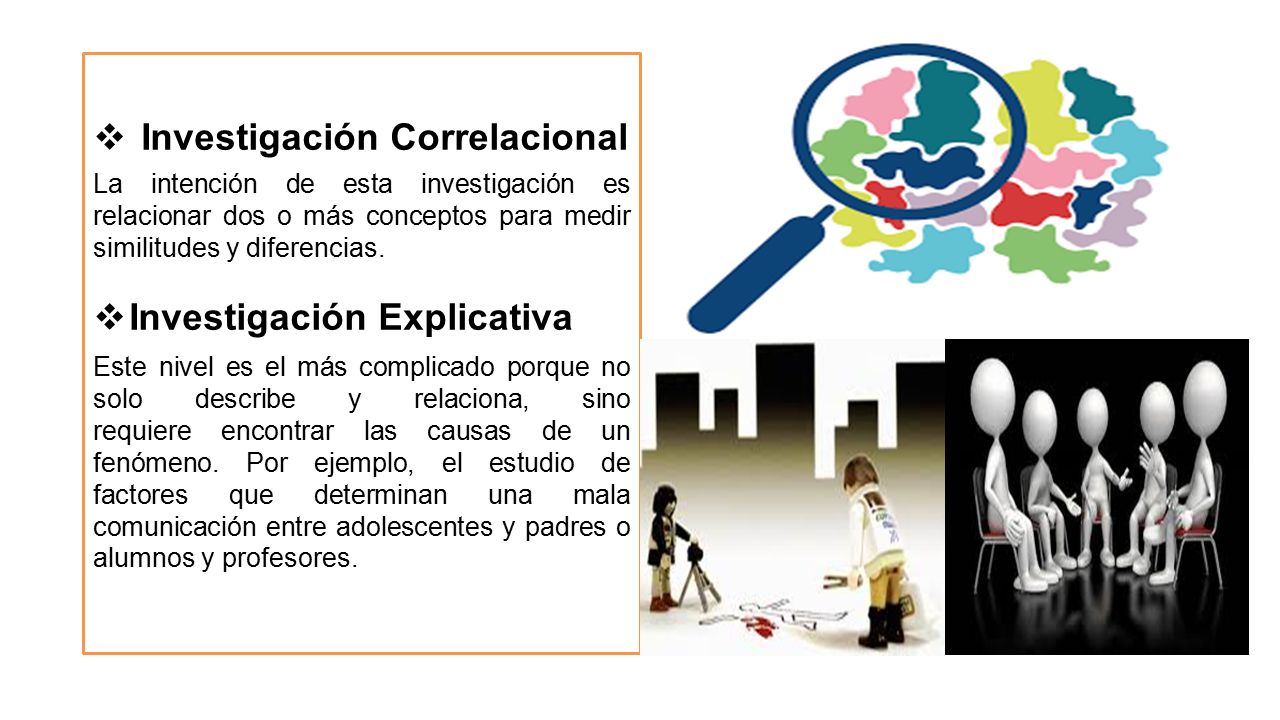 ❖ Investigación Correlacional

La intención de esta investigación es relacionar dos o más conceptos para medir similitudes y diferencias.

❖ Investigación Explicativa

Este nivel es el más complicado porque no solo describe y relaciona, sino requiere encontrar las causas de un fenómeno. Por ejemplo, el estudio de factores que determinan una mala comunicación entre adolescentes y padres o alumnos y profesores.